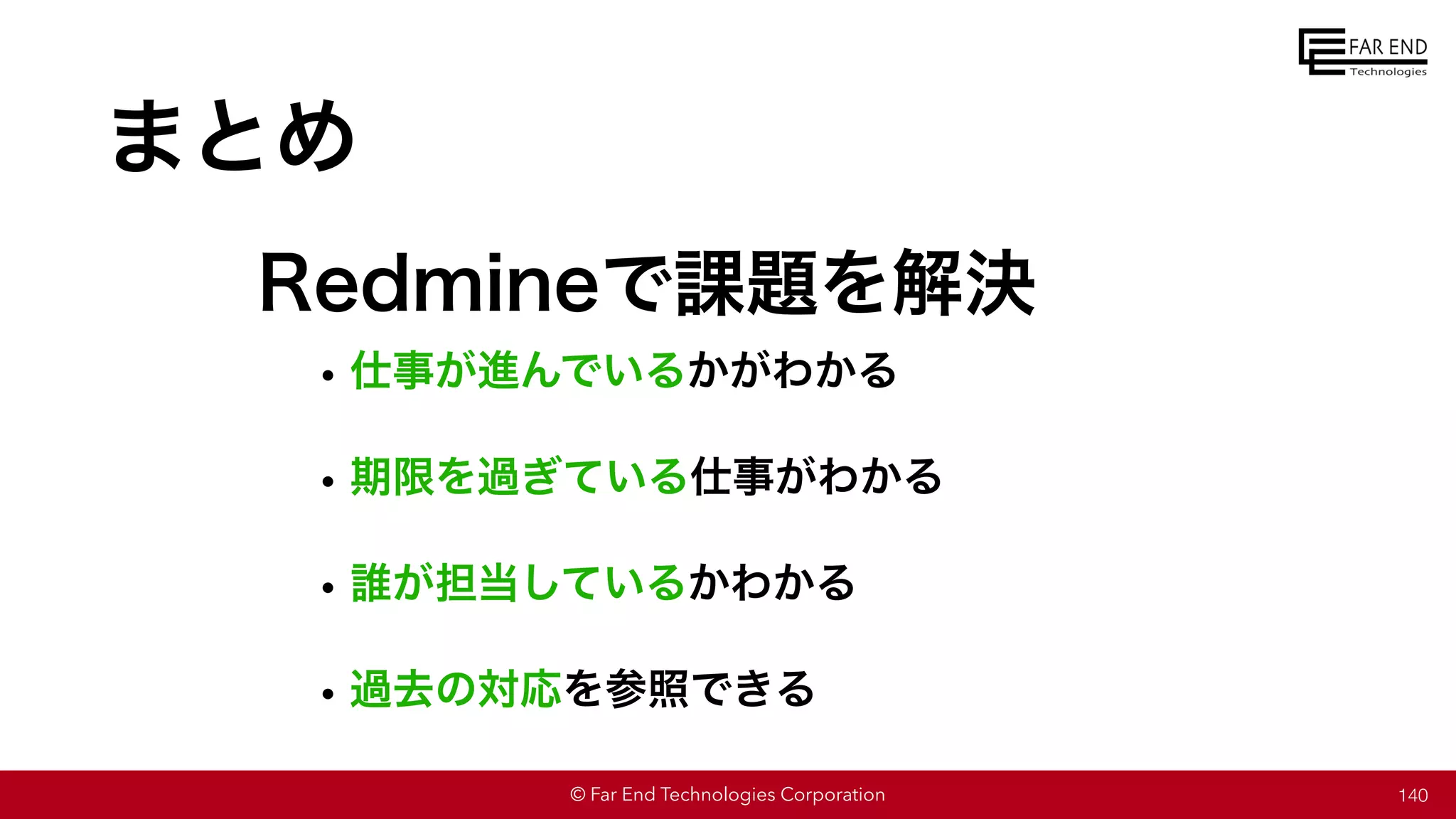 FAR END Technologies

まとめ

Redmineで課題を解決

• 仕事が進んでいるかがわかる

• 期限を過ぎている仕事がわかる

• 誰が担当しているかわかる

• 過去の対応を参照できる

© Far End Technologies Corporation

140